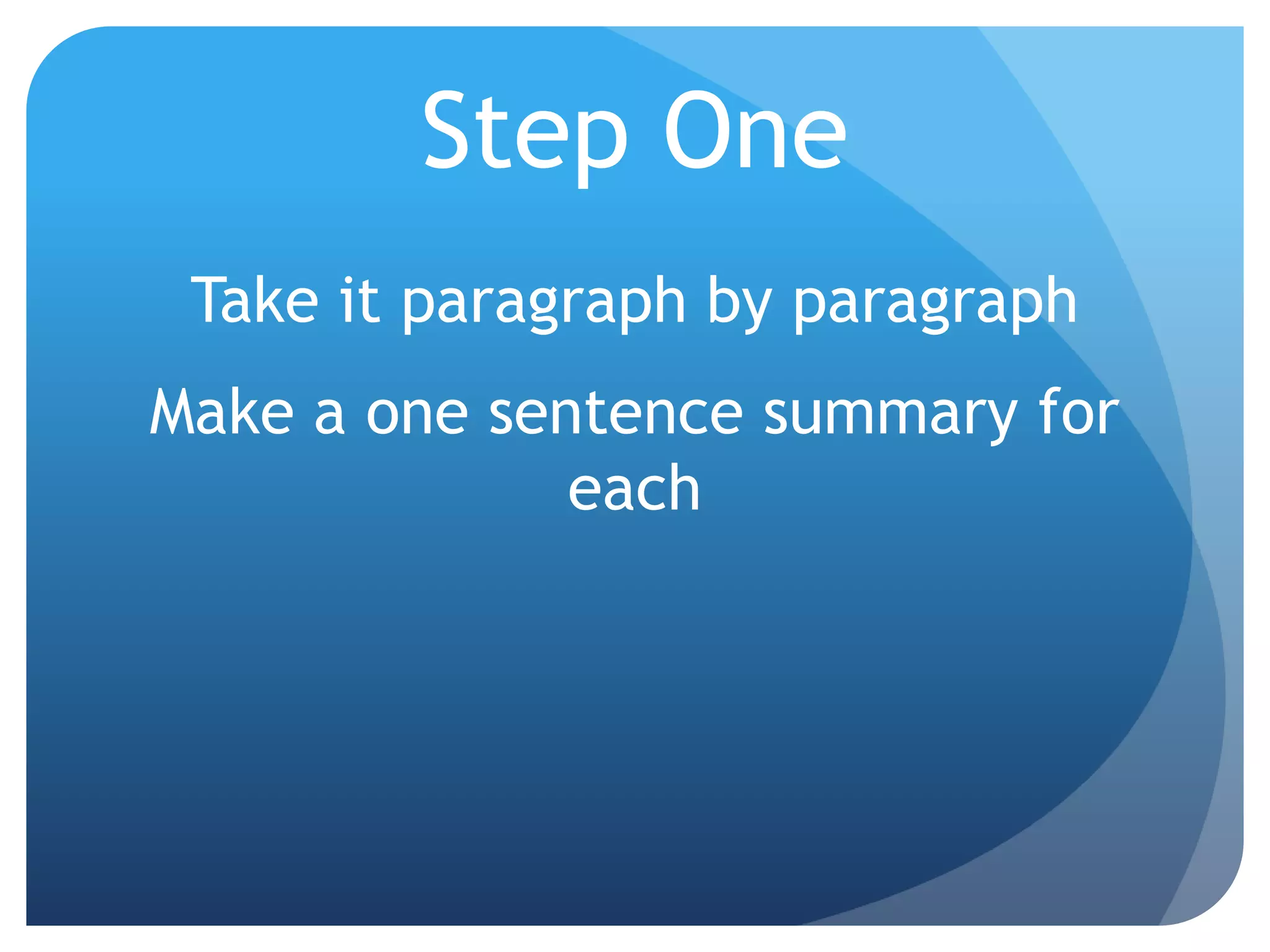 Step One

Take it paragraph by paragraph

Make a one sentence summary for each